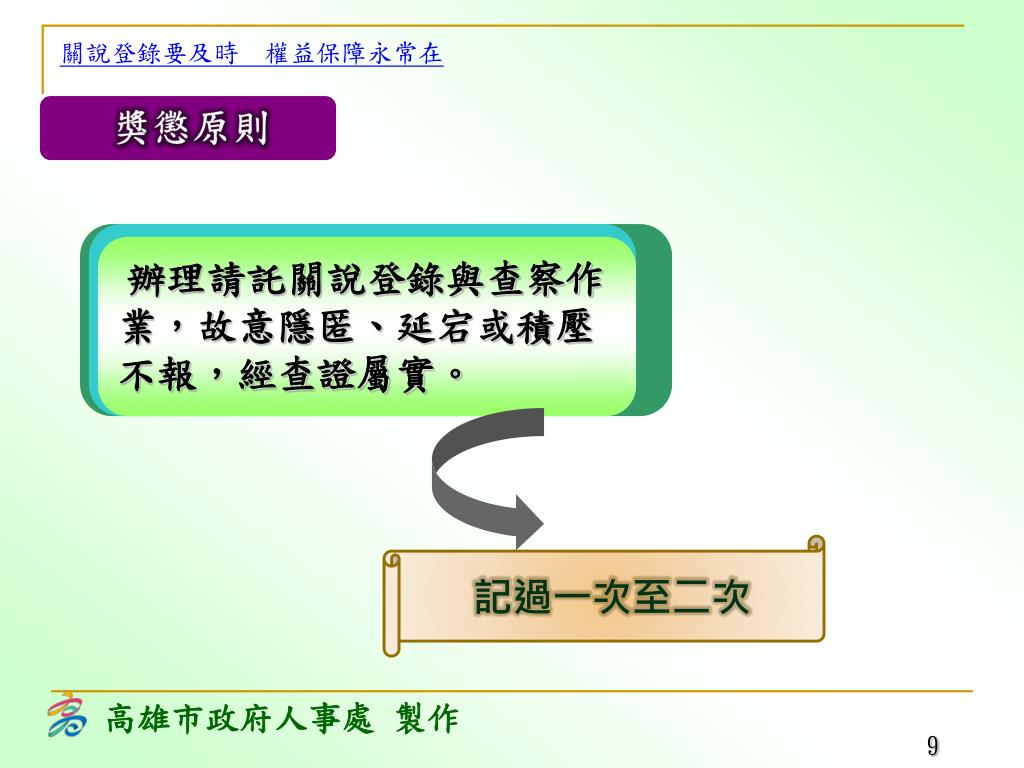 關說登錄要及時　權益保障永常在

獎懲原則

辦理請託關說登錄與查察作業，故意隱匿、延宕或積壓不報，經查證屬實。

記過一次至二次

高雄市政府人事處 製作

9